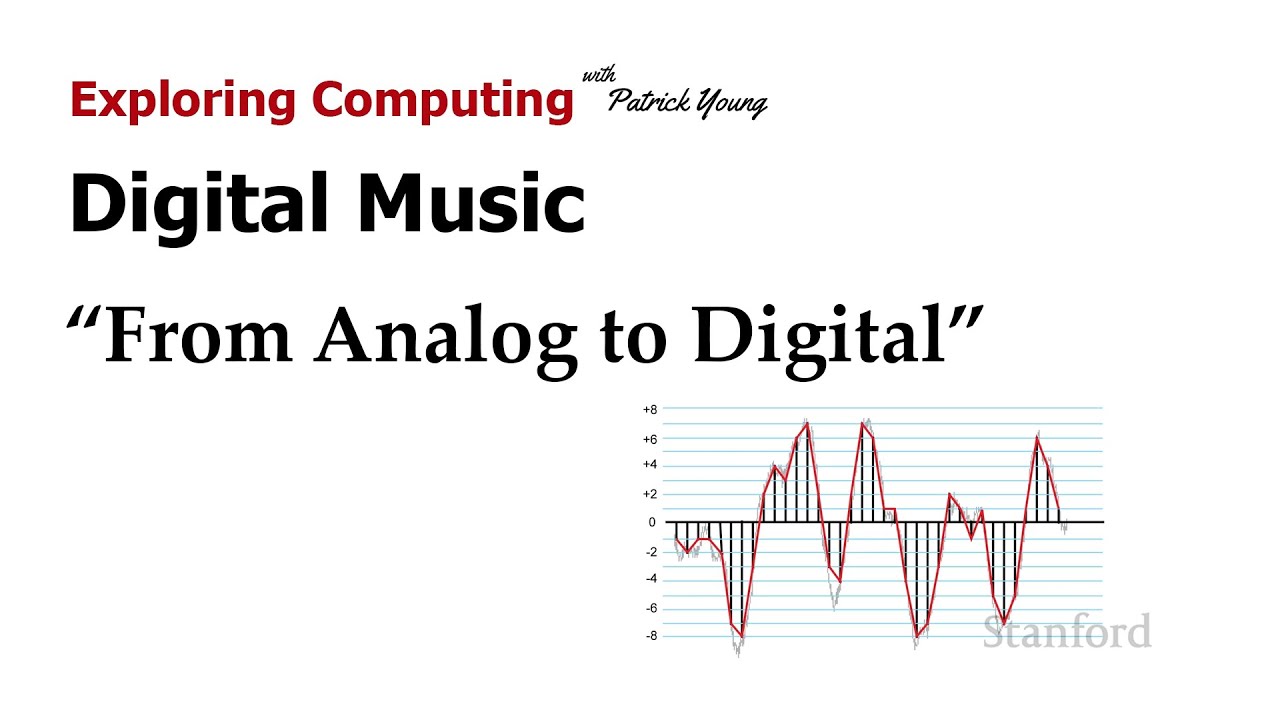 Exploring Computing with Patrick Young

Digital Music

"From Analog to Digital"

+8
+6
+4
+2
0
-2
-4
-6
-8

Stanford